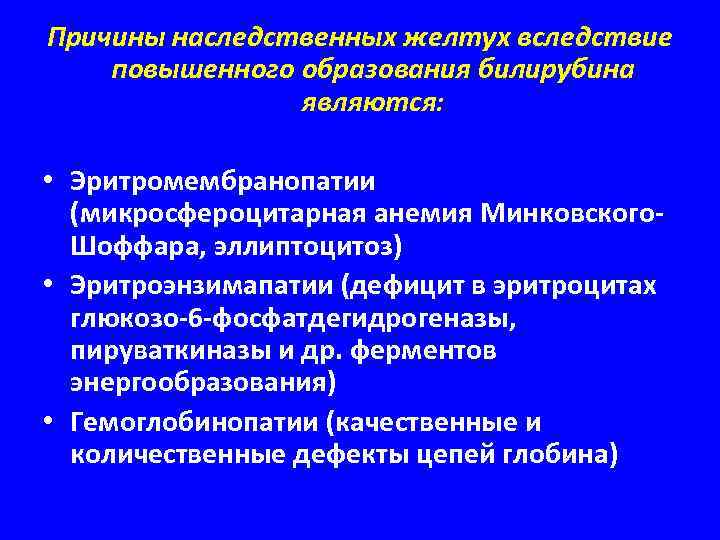 Причины наследственных желтух вследствие повышенного образования билирубина являются:

• Эритромембранопатии (микросфероцитарная анемия Минковского-Шоффара, эллиптоцитоз)
• Эритроэнзимапатии (дефицит в эритроцитах глюкозо-6-фосфатдегидрогеназы, пируваткиназы и др. ферментов энергообразования)
• Гемоглобинопатии (качественные и количественные дефекты цепей глобина)